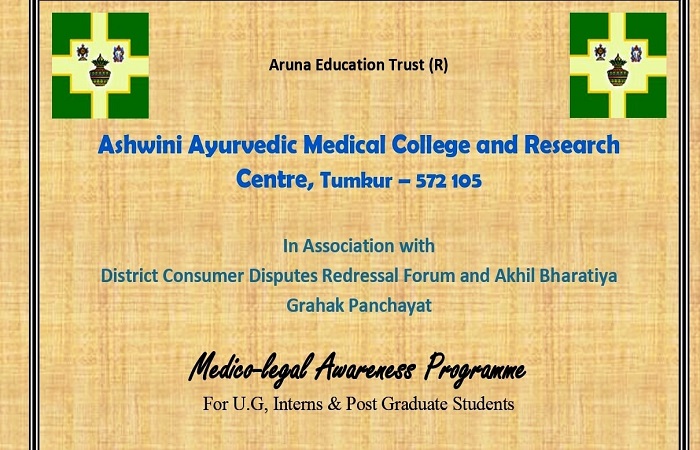 Aruna Education Trust (R)

Ashwini Ayurvedic Medical College and Research Centre, Tumkur – 572 105

In Association with
District Consumer Disputes Redressal Forum and Akhil Bharatiya Grahak Panchayat

Medico-legal Awareness Programme

For U.G, Interns & Post Graduate Students